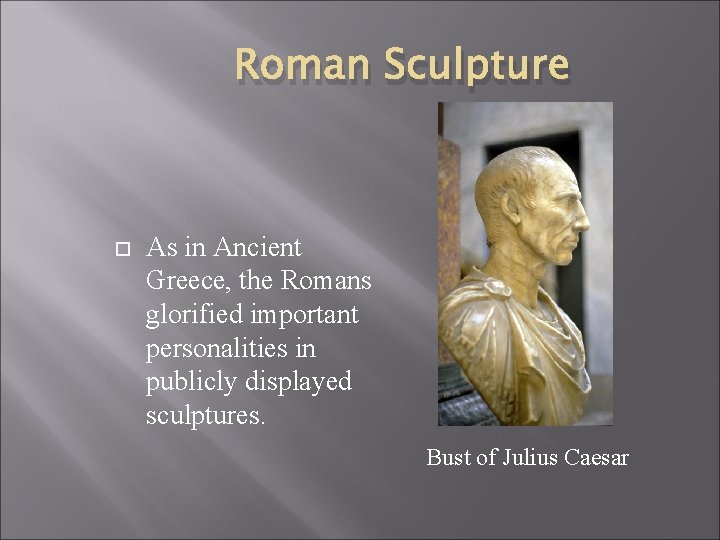 Roman Sculpture

As in Ancient Greece, the Romans glorified important personalities in publicly displayed sculptures.

Bust of Julius Caesar